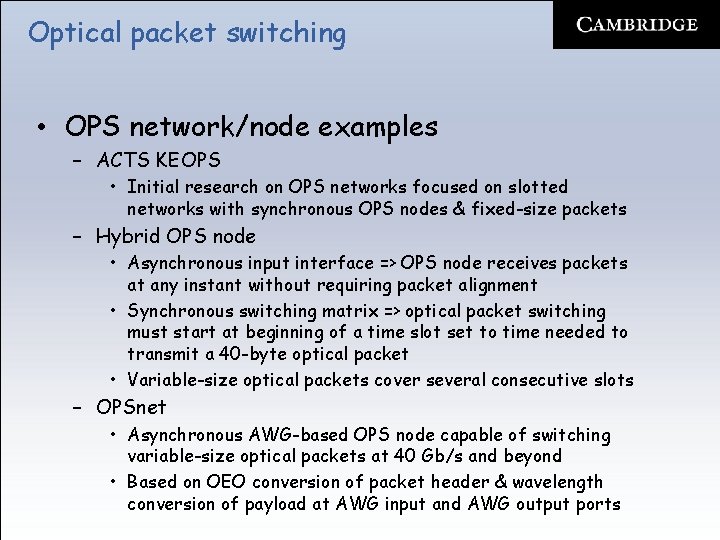 Optical packet switching

CAMBRIDGE

• OPS network/node examples
  – ACTS KEOPS
    • Initial research on OPS networks focused on slotted networks with synchronous OPS nodes & fixed-size packets
  – Hybrid OPS node
    • Asynchronous input interface => OPS node receives packets at any instant without requiring packet alignment
    • Synchronous switching matrix => optical packet switching must start at beginning of a time slot set to time needed to transmit a 40-byte optical packet
    • Variable-size optical packets cover several consecutive slots
  – OPSnet
    • Asynchronous AWG-based OPS node capable of switching variable-size optical packets at 40 Gb/s and beyond
    • Based on OEO conversion of packet header & wavelength conversion of payload at AWG input and AWG output ports